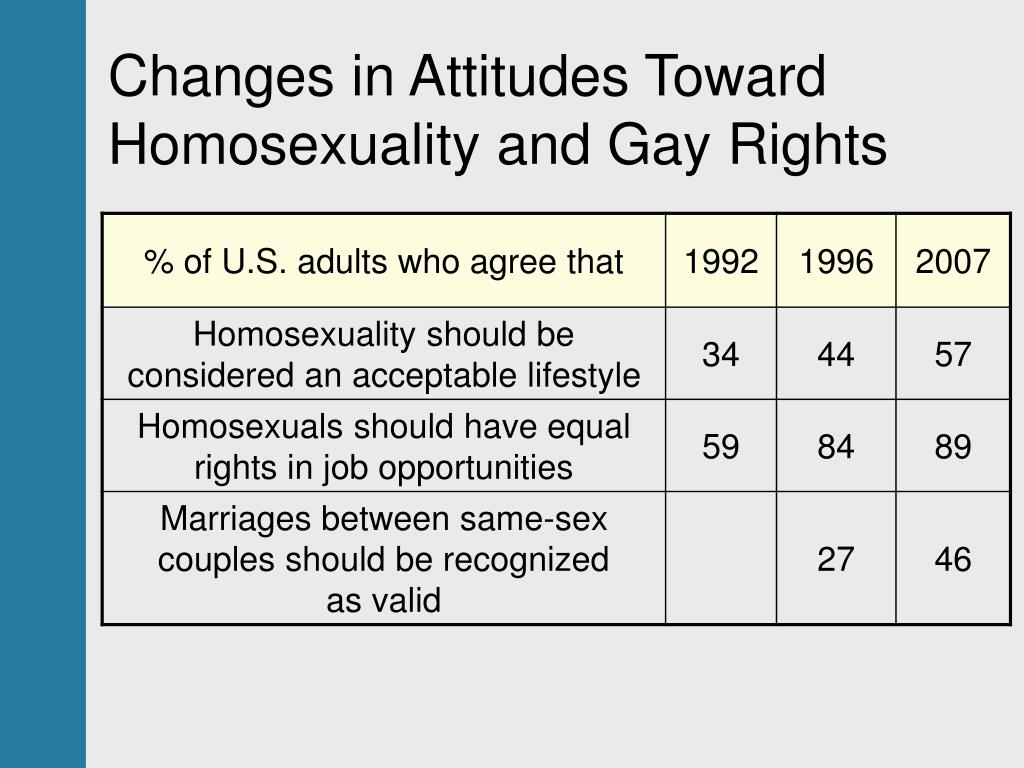 Changes in Attitudes Toward Homosexuality and Gay Rights

| % of U.S. adults who agree that | 1992 | 1996 | 2007 |
|---|---|---|---|
| Homosexuality should be considered an acceptable lifestyle | 34 | 44 | 57 |
| Homosexuals should have equal rights in job opportunities | 59 | 84 | 89 |
| Marriages between same-sex couples should be recognized as valid | | 27 | 46 |